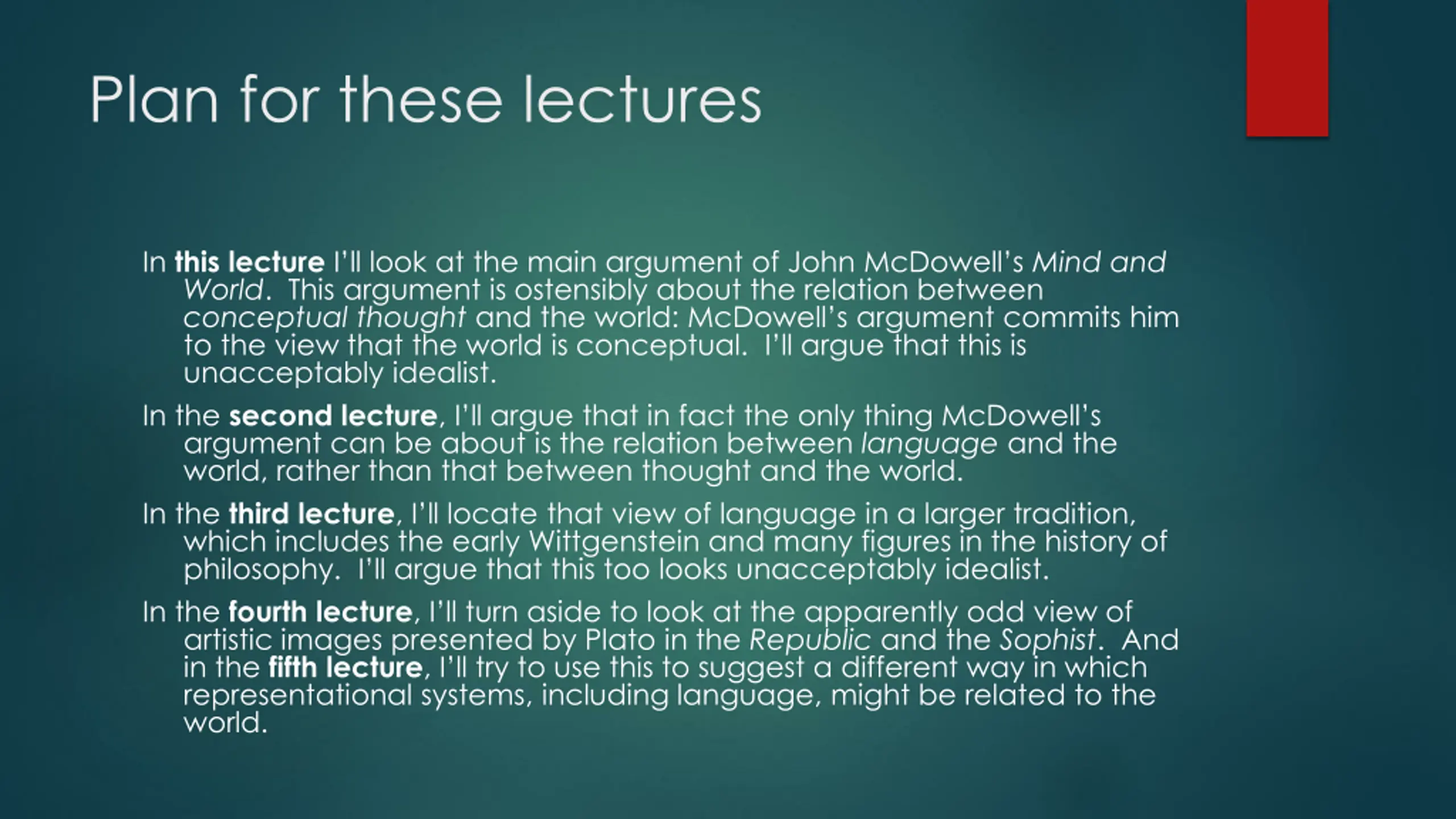 Plan for these lectures

In this lecture I'll look at the main argument of John McDowell's Mind and World. This argument is ostensibly about the relation between conceptual thought and the world: McDowell's argument commits him to the view that the world is conceptual. I'll argue that this is unacceptably idealist.

In the second lecture, I'll argue that in fact the only thing McDowell's argument can be about is the relation between language and the world, rather than that between thought and the world.

In the third lecture, I'll locate that view of language in a larger tradition, which includes the early Wittgenstein and many figures in the history of philosophy. I'll argue that this too looks unacceptably idealist.

In the fourth lecture, I'll turn aside to look at the apparently odd view of artistic images presented by Plato in the Republic and the Sophist. And in the fifth lecture, I'll try to use this to suggest a different way in which representational systems, including language, might be related to the world.